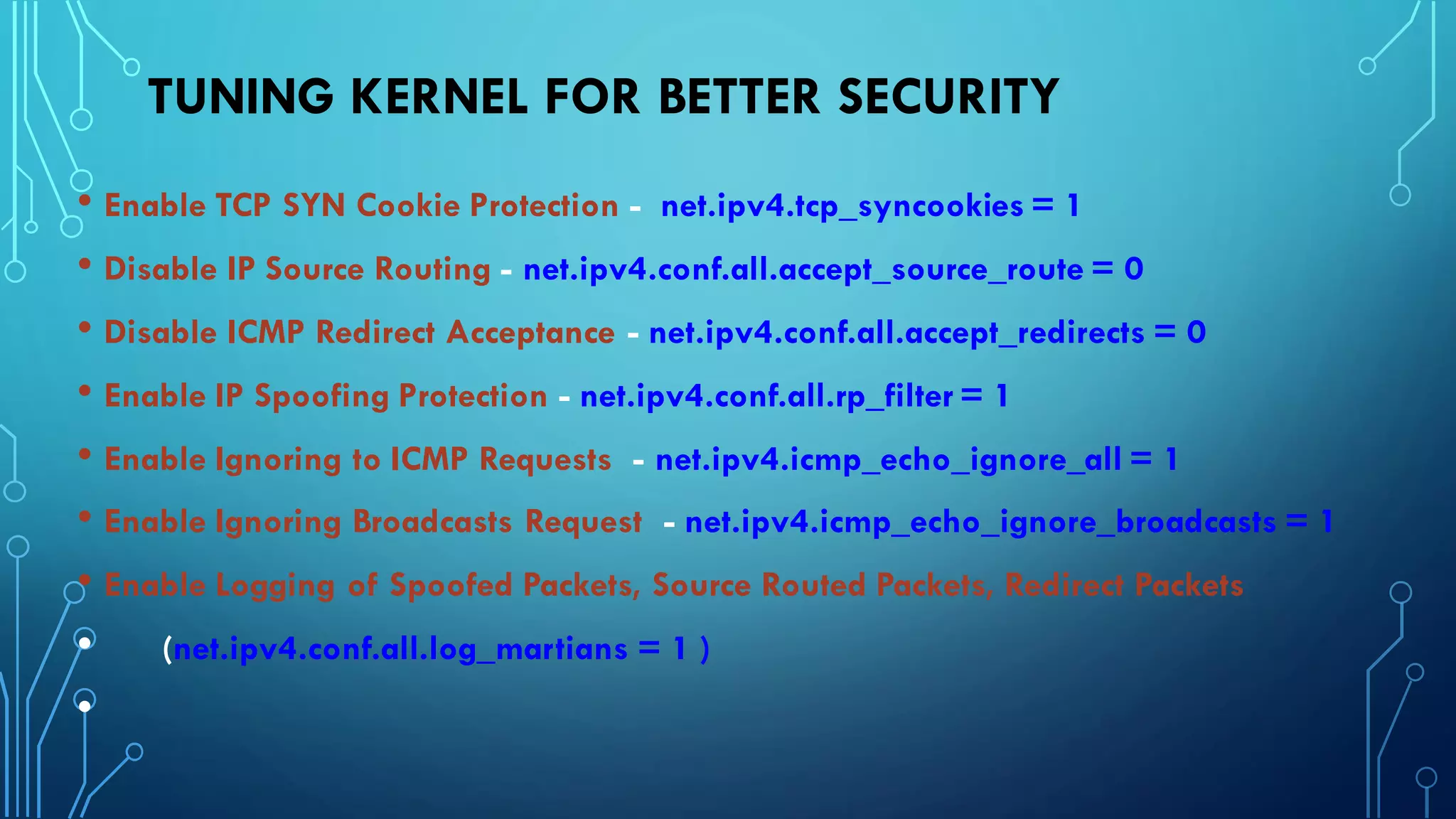 TUNING KERNEL FOR BETTER SECURITY

• Enable TCP SYN Cookie Protection - net.ipv4.tcp_syncookies = 1
• Disable IP Source Routing - net.ipv4.conf.all.accept_source_route = 0
• Disable ICMP Redirect Acceptance - net.ipv4.conf.all.accept_redirects = 0
• Enable IP Spoofing Protection - net.ipv4.conf.all.rp_filter = 1
• Enable Ignoring to ICMP Requests - net.ipv4.icmp_echo_ignore_all = 1
• Enable Ignoring Broadcasts Request - net.ipv4.icmp_echo_ignore_broadcasts = 1
• Enable Logging of Spoofed Packets, Source Routed Packets, Redirect Packets

(net.ipv4.conf.all.log_martians = 1 )